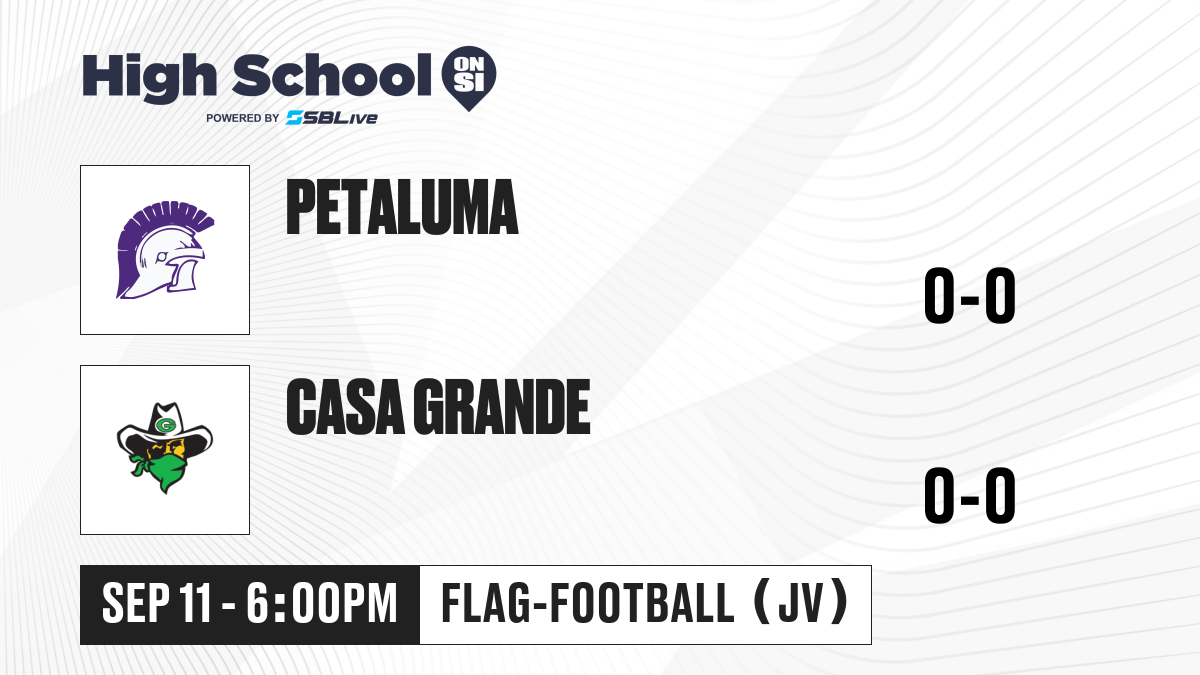 High School ON SI
POWERED BY SBLive

PETALUMA

0-0

CASA GRANDE

0-0

SEP 11 - 6:00PM

FLAG-FOOTBALL (JV)